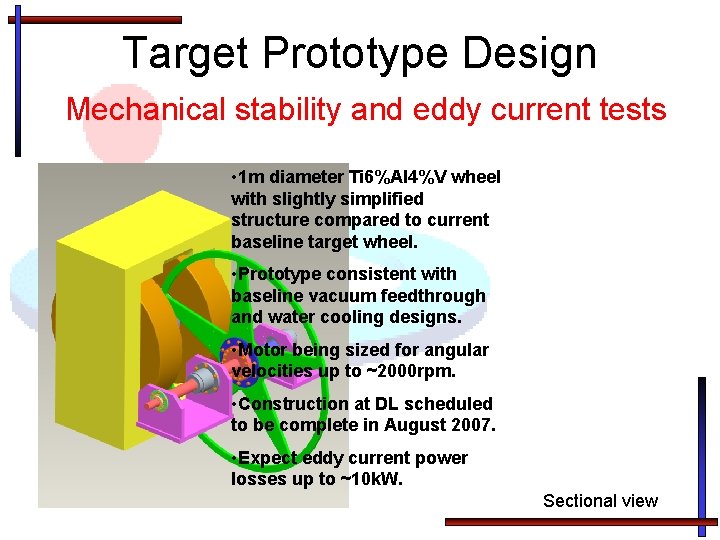 Target Prototype Design

Mechanical stability and eddy current tests

•1m diameter Ti6%Al4%V wheel with slightly simplified structure compared to current baseline target wheel.

•Prototype consistent with baseline vacuum feedthrough and water cooling designs.

•Motor being sized for angular velocities up to ~2000rpm.

•Construction at DL scheduled to be complete in August 2007.

•Expect eddy current power losses up to ~10kW.

Sectional view